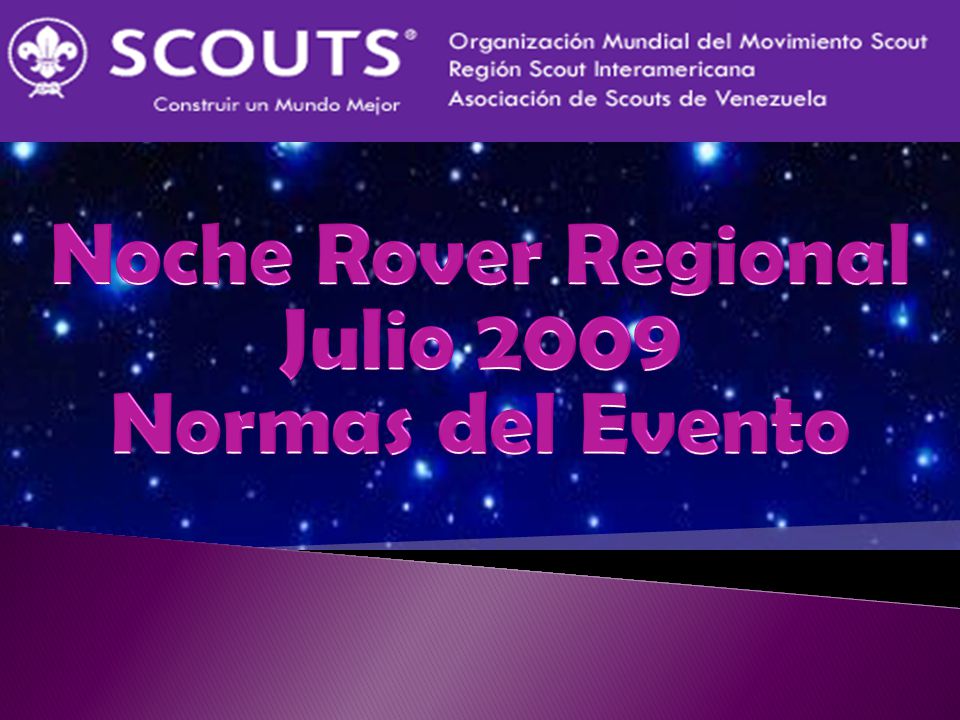 SCOUTS®
Construir un Mundo Mejor

Organización Mundial del Movimiento Scout
Región Scout Interamericana
Asociación de Scouts de Venezuela

Noche Rover Regional
Julio 2009
Normas del Evento